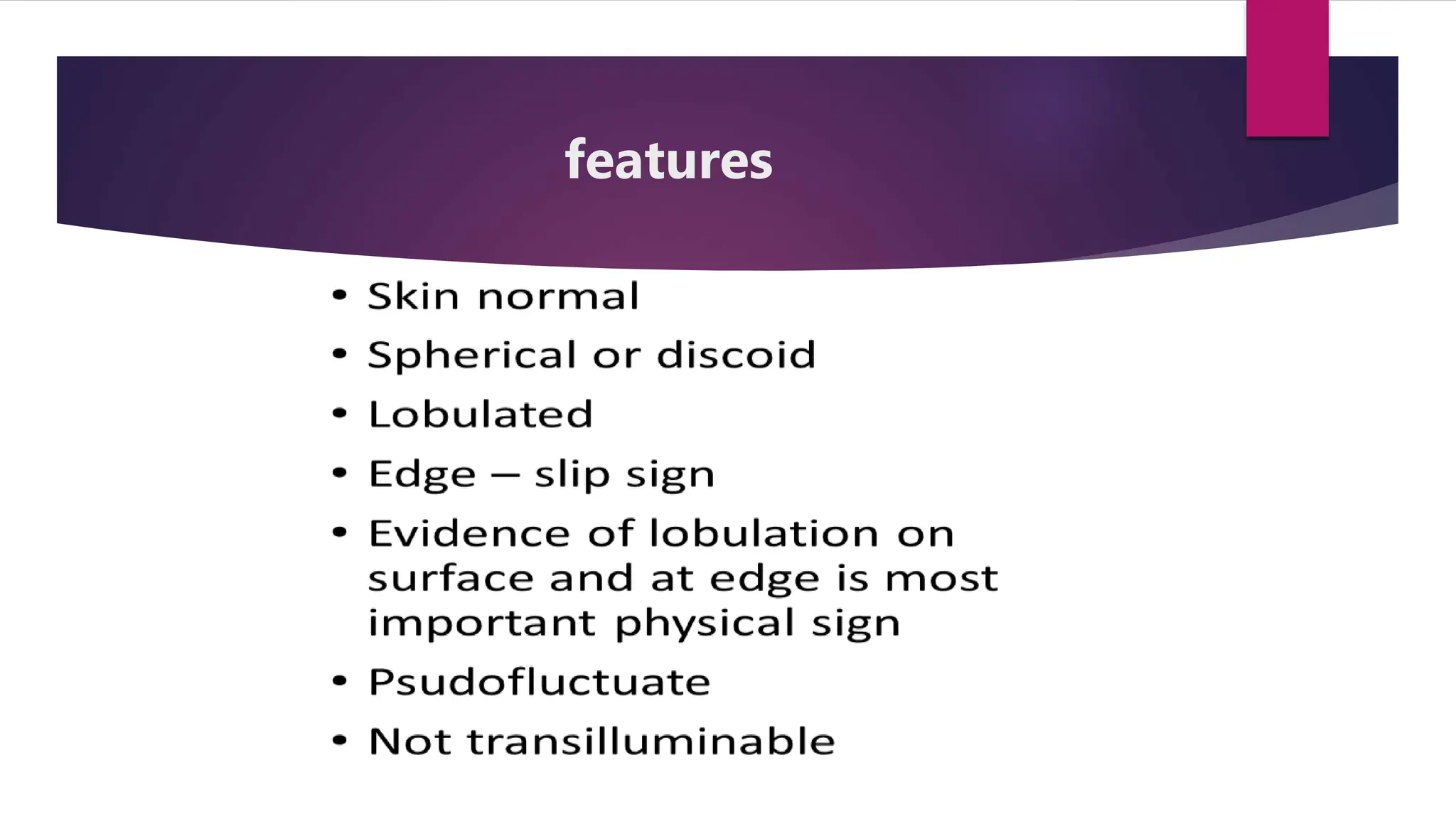 features

• Skin normal
• Spherical or discoid
• Lobulated
• Edge – slip sign
• Evidence of lobulation on surface and at edge is most important physical sign
• Psudofluctuate
• Not transilluminable